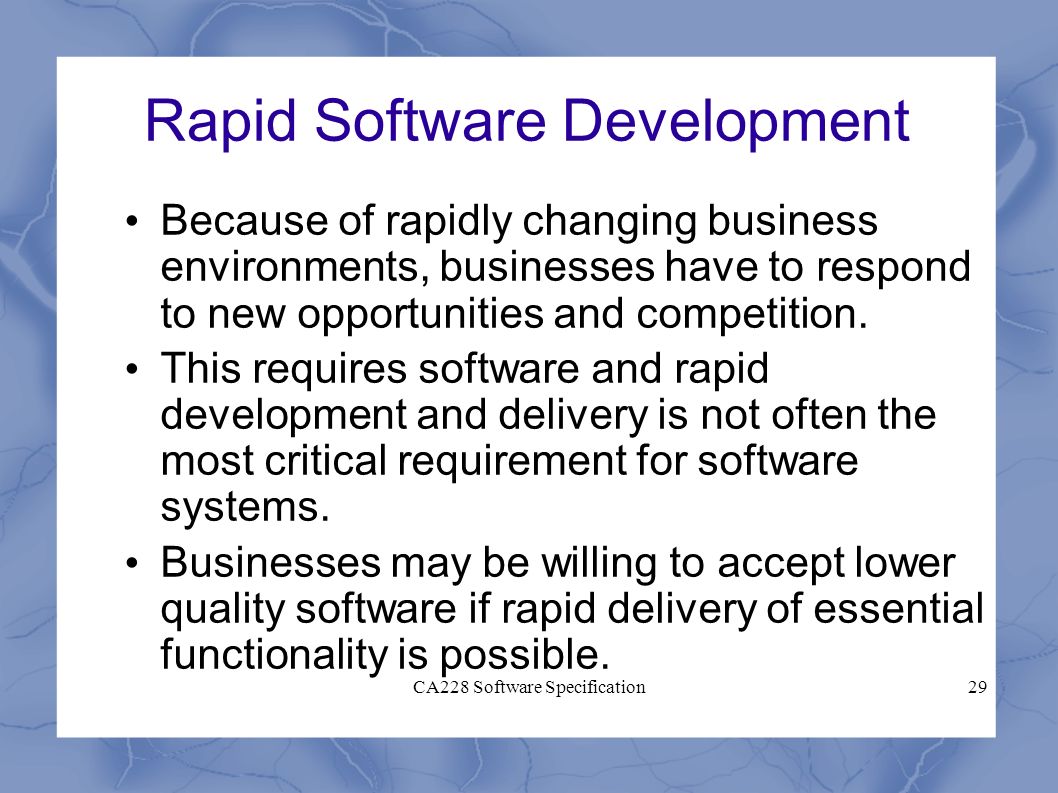 Rapid Software Development

• Because of rapidly changing business environments, businesses have to respond to new opportunities and competition.

• This requires software and rapid development and delivery is not often the most critical requirement for software systems.

• Businesses may be willing to accept lower quality software if rapid delivery of essential functionality is possible.

CA228 Software Specification

29